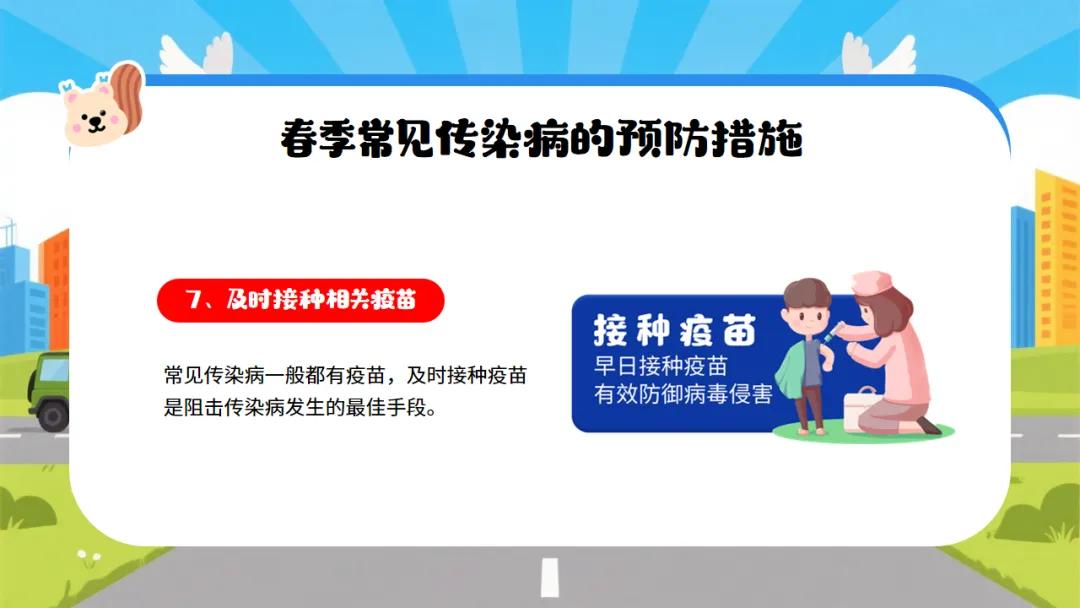 春季常见传染病的预防措施

7、及时接种相关疫苗

常见传染病一般都有疫苗，及时接种疫苗是阻击传染病发生的最佳手段。

接种疫苗
早日接种疫苗
有效防御病毒侵害